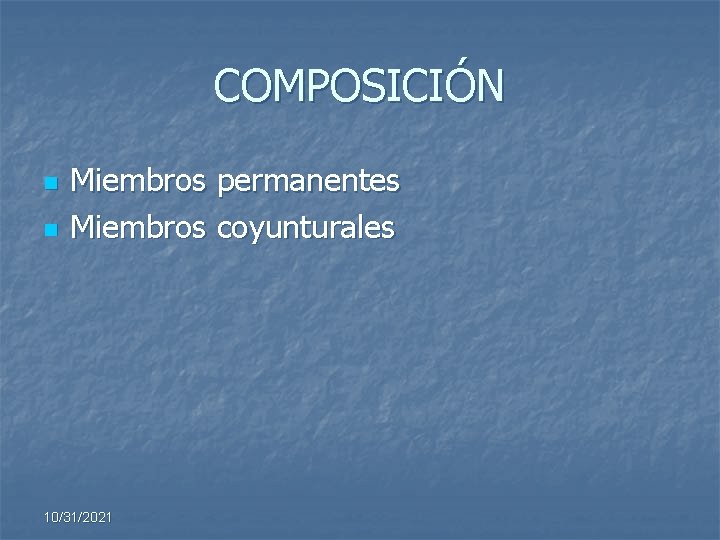 COMPOSICIÓN

- Miembros permanentes
- Miembros coyunturales

10/31/2021